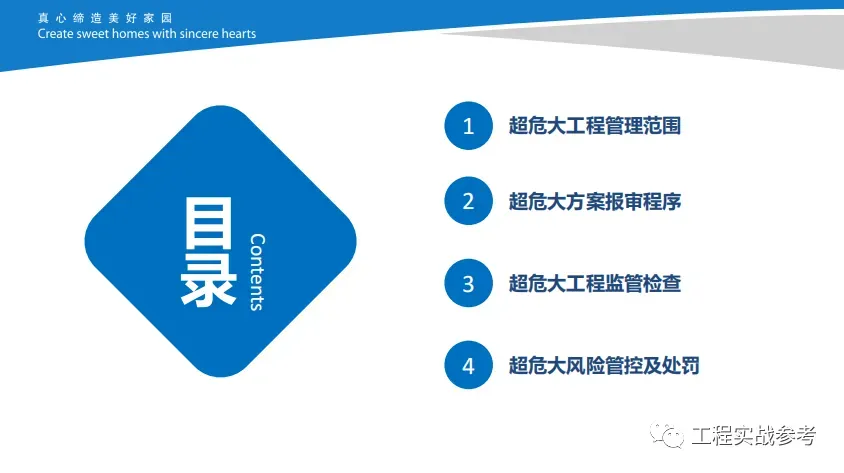 真心缔造美好家园
Create sweet homes with sincere hearts

目录
Contents

1 超危大工程管理范围

2 超危大方案报审程序

3 超危大工程监管检查

4 超危大风险管控及处罚

工程实战参考